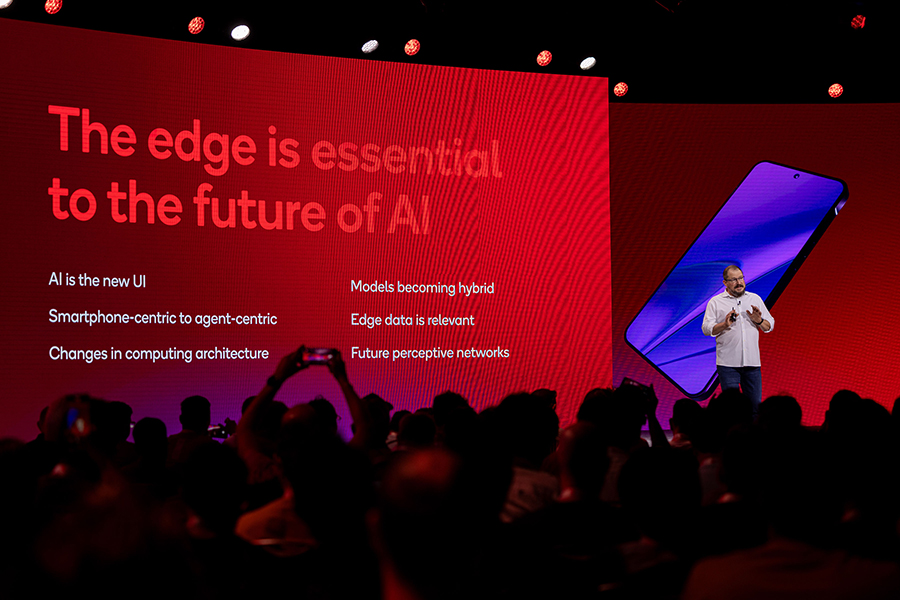 The edge is essential to the future of AI

AI is the new UI

Smartphone-centric to agent-centric

Changes in computing architecture

Models becoming hybrid

Edge data is relevant

Future perceptive networks